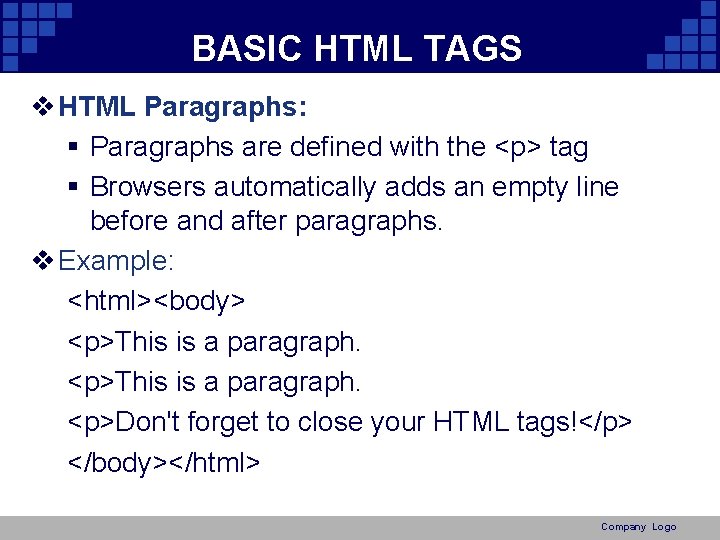 BASIC HTML TAGS

❖ HTML Paragraphs:

▪ Paragraphs are defined with the <p> tag

▪ Browsers automatically adds an empty line before and after paragraphs.

❖ Example:

<html><body>

<p>This is a paragraph.

<p>This is a paragraph.

<p>Don't forget to close your HTML tags!</p>

</body></html>

Company Logo